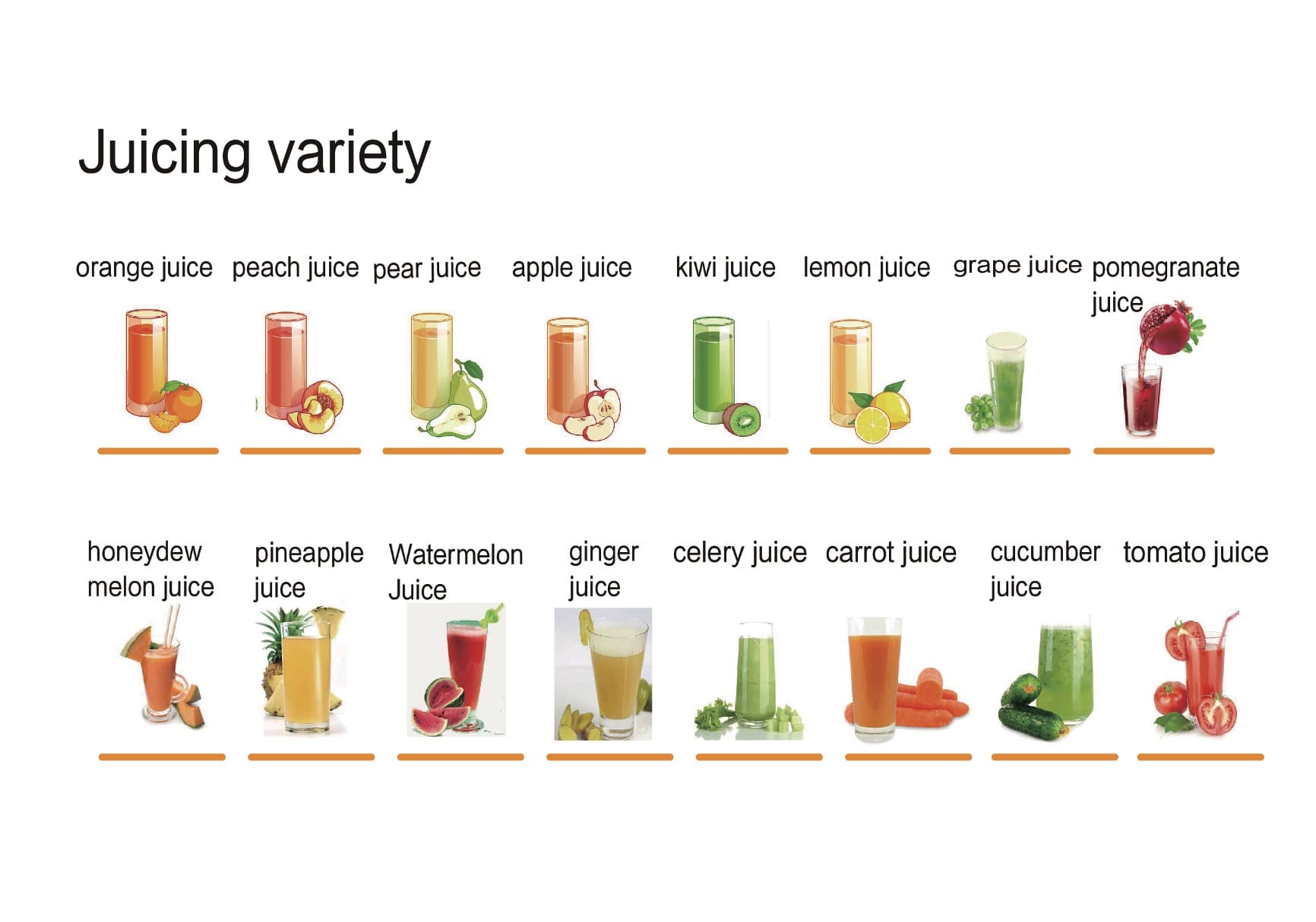 Juicing variety

orange juice peach juice pear juice apple juice kiwi juice lemon juice grape juice pomegranate juice

honeydew melon juice pineapple juice Watermelon Juice ginger juice celery juice carrot juice cucumber juice tomato juice